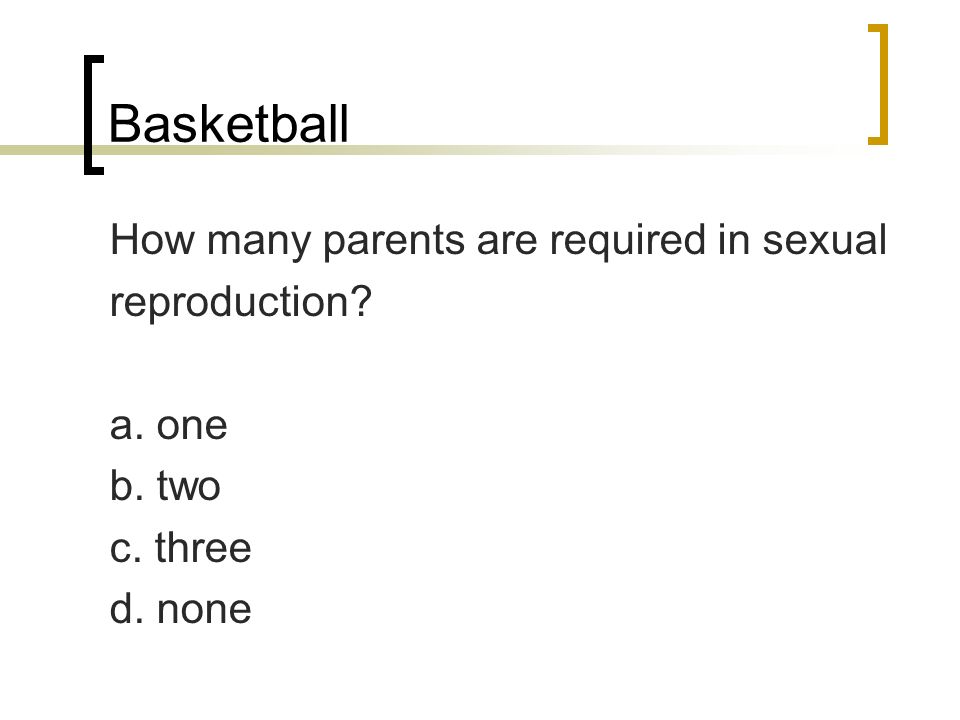 Basketball

How many parents are required in sexual reproduction?

a. one
b. two
c. three
d. none